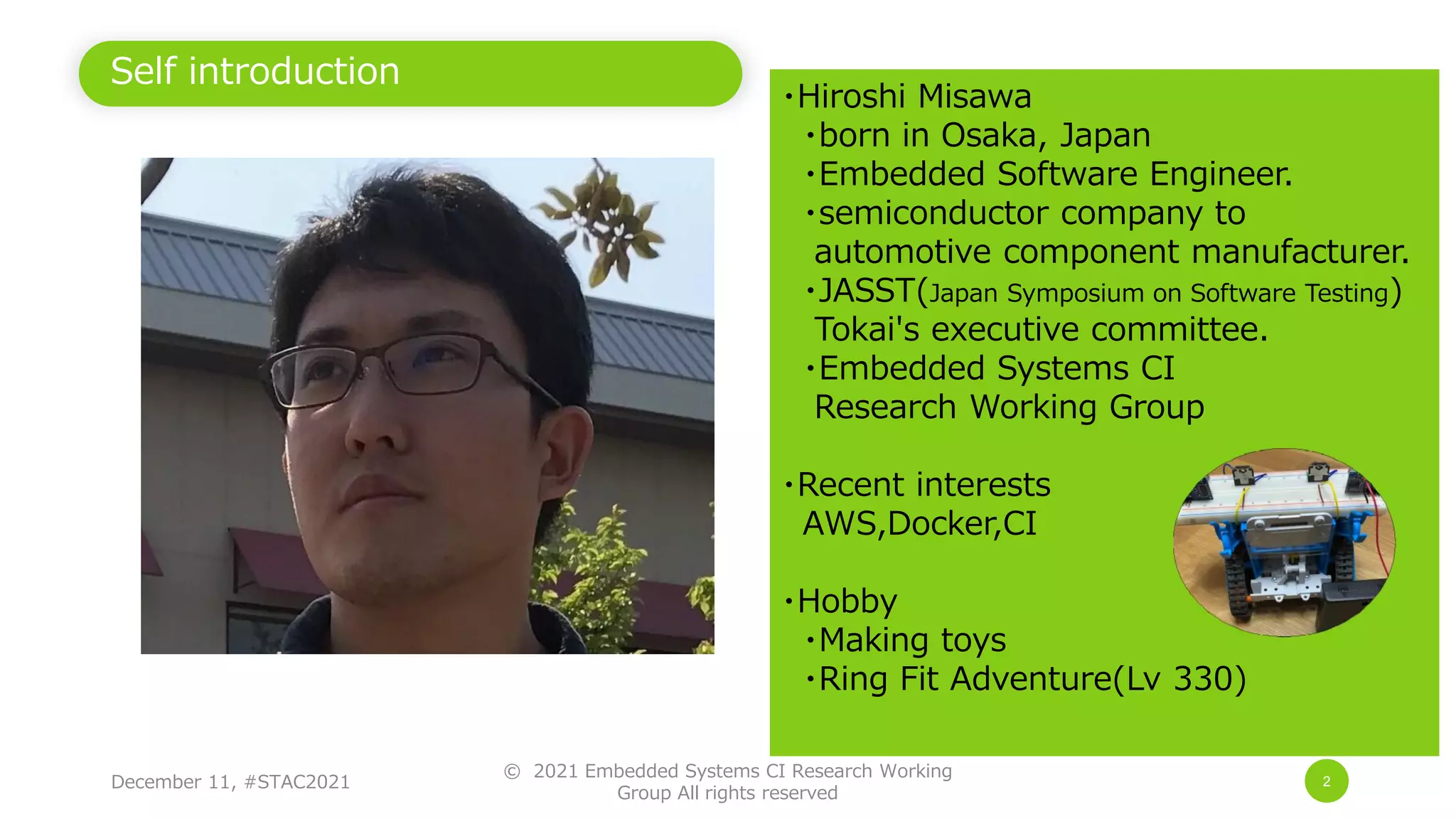 Self introduction

・Hiroshi Misawa
・born in Osaka, Japan
・Embedded Software Engineer.
・semiconductor company to automotive component manufacturer.
・JASST(Japan Symposium on Software Testing) Tokai's executive committee.
・Embedded Systems CI Research Working Group

・Recent interests
AWS,Docker,CI

・Hobby
・Making toys
・Ring Fit Adventure(Lv 330)

December 11, #STAC2021

© 2021 Embedded Systems CI Research Working Group All rights reserved

2